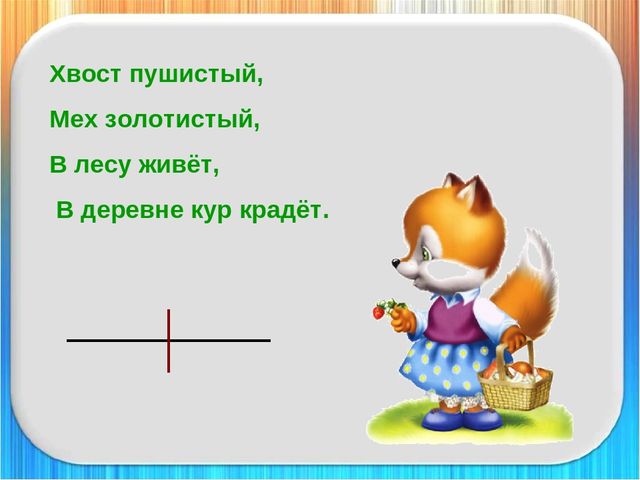 Хвост пушистый,
Мех золотистый,
В лесу живёт,
В деревне кур крадёт.